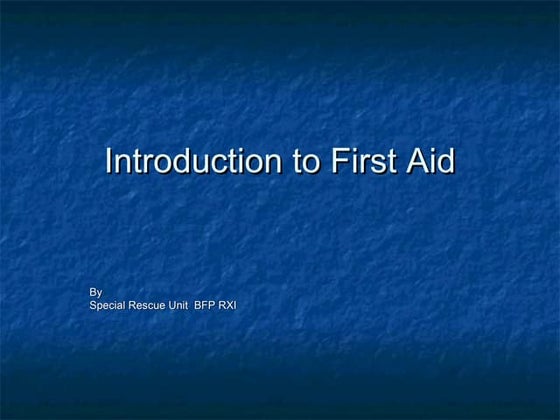 Introduction to First Aid

By
Special Rescue Unit BFP RXI